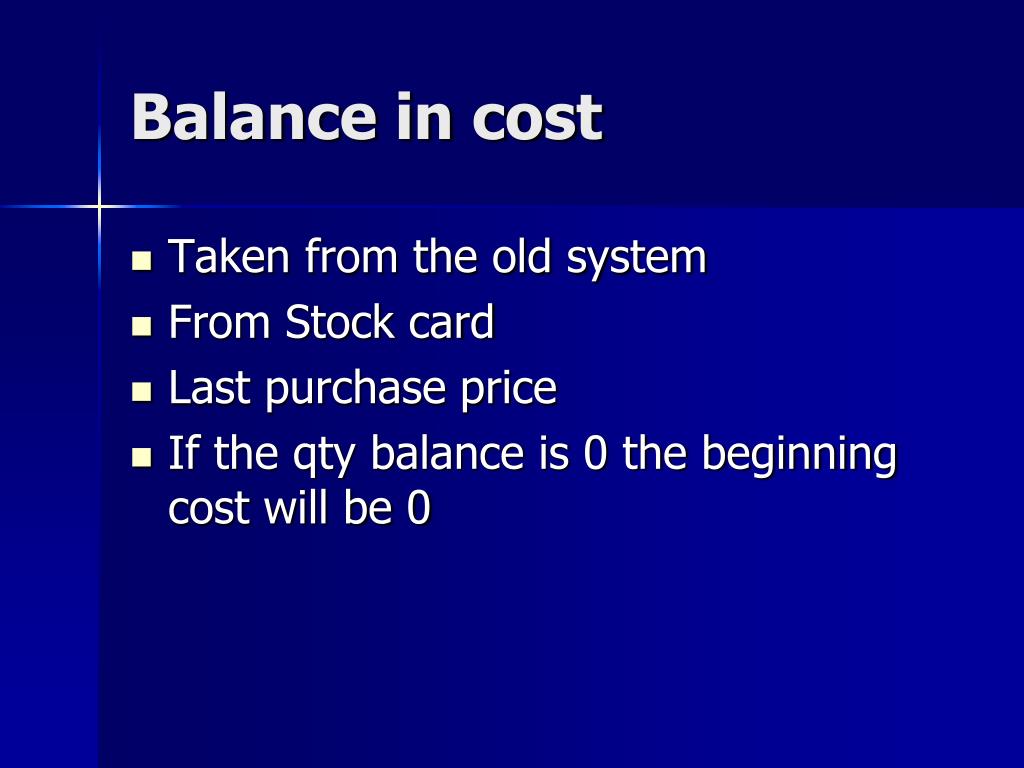 Balance in cost

- Taken from the old system
- From Stock card
- Last purchase price
- If the qty balance is 0 the beginning cost will be 0